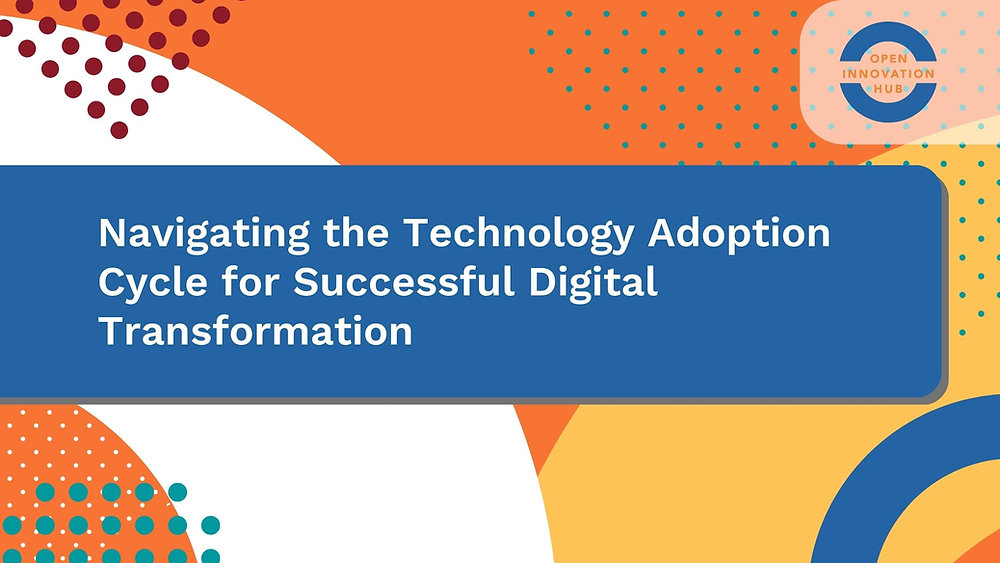 OPEN
INNOVATION
HUB

Navigating the Technology Adoption Cycle for Successful Digital Transformation